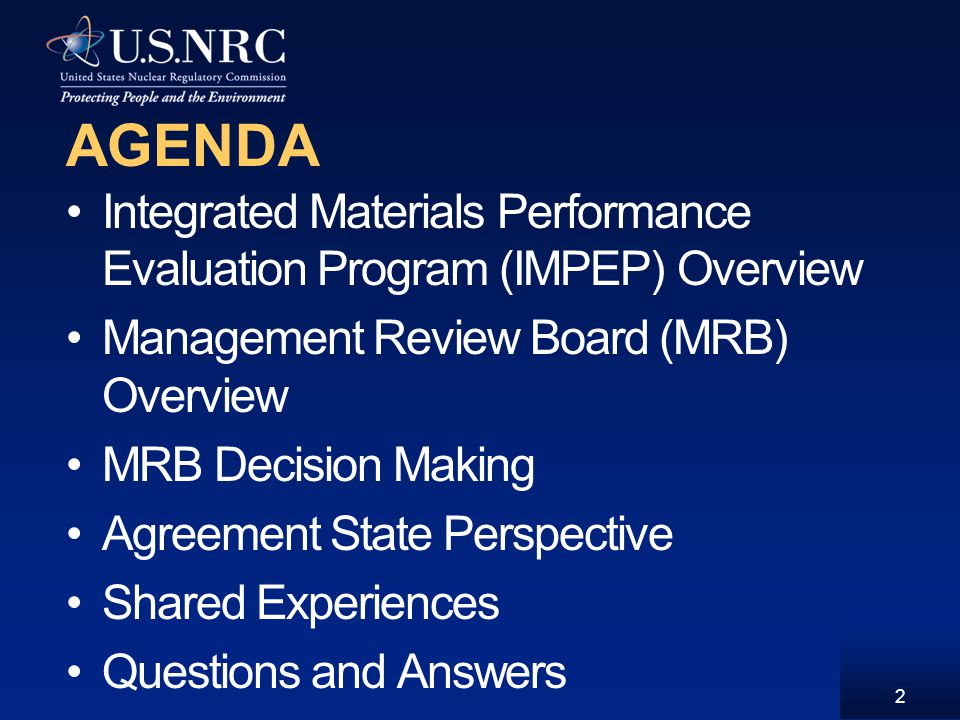 U.S.NRC
United States Nuclear Regulatory Commission
Protecting People and the Environment

AGENDA

• Integrated Materials Performance Evaluation Program (IMPEP) Overview
• Management Review Board (MRB) Overview
• MRB Decision Making
• Agreement State Perspective
• Shared Experiences
• Questions and Answers

2